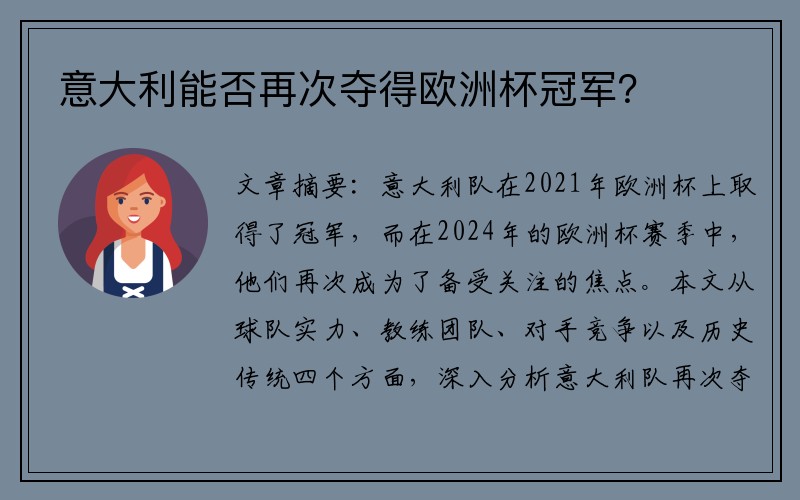 意大利能否再次夺得欧洲杯冠军？

文章摘要：意大利队在2021年欧洲杯上取得了冠军，而在2024年的欧洲杯赛季中，他们再次成为了备受关注的焦点。本文从球队实力、教练团队、对手竞争以及历史传统四个方面，深入分析意大利队再次夺